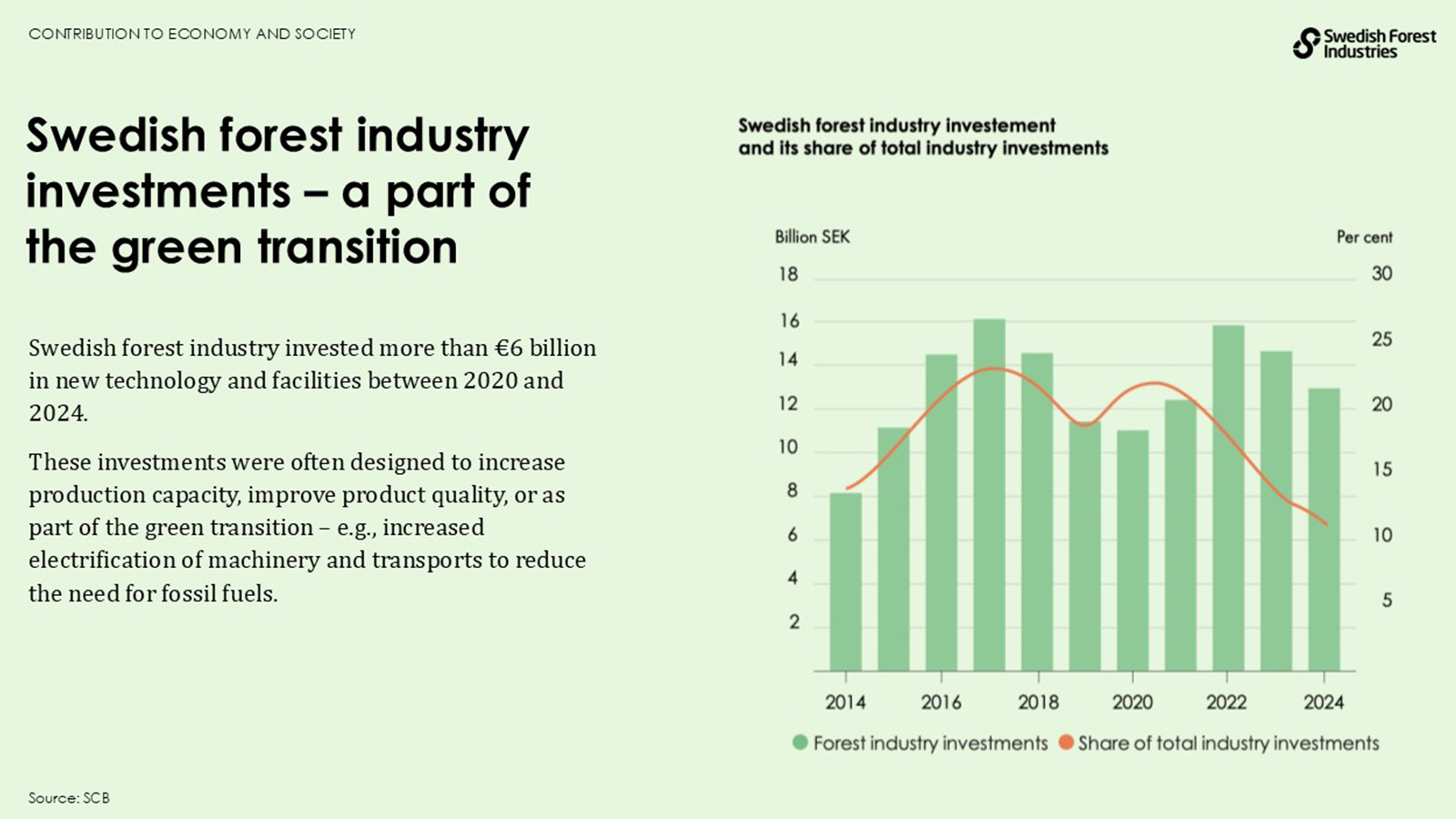 CONTRIBUTION TO ECONOMY AND SOCIETY

Swedish Forest Industries

Swedish forest industry investments – a part of the green transition

Swedish forest industry invested more than €6 billion in new technology and facilities between 2020 and 2024.

These investments were often designed to increase production capacity, improve product quality, or as part of the green transition – e.g., increased electrification of machinery and transports to reduce the need for fossil fuels.

Swedish forest industry investement and its share of total industry investments

Billion SEK

Per cent

18
16
14
12
10
8
6
4
2

30
25
20
15
10
5

2014 2016 2018 2020 2022 2024

Forest industry investments
Share of total industry investments

Source: SCB